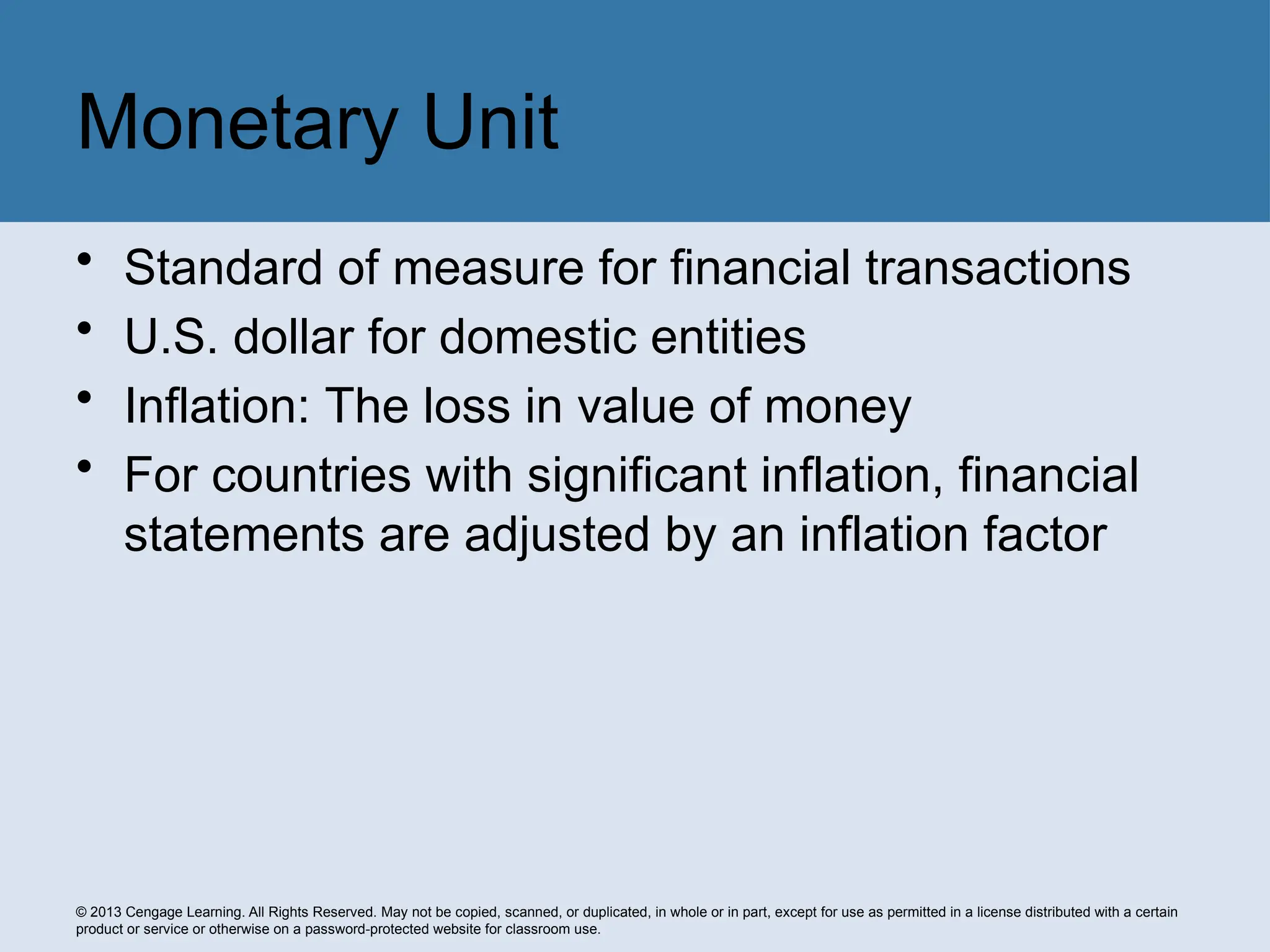 Monetary Unit

• Standard of measure for financial transactions
• U.S. dollar for domestic entities
• Inflation: The loss in value of money
• For countries with significant inflation, financial statements are adjusted by an inflation factor

© 2013 Cengage Learning. All Rights Reserved. May not be copied, scanned, or duplicated, in whole or in part, except for use as permitted in a license distributed with a certain product or service or otherwise on a password-protected website for classroom use.